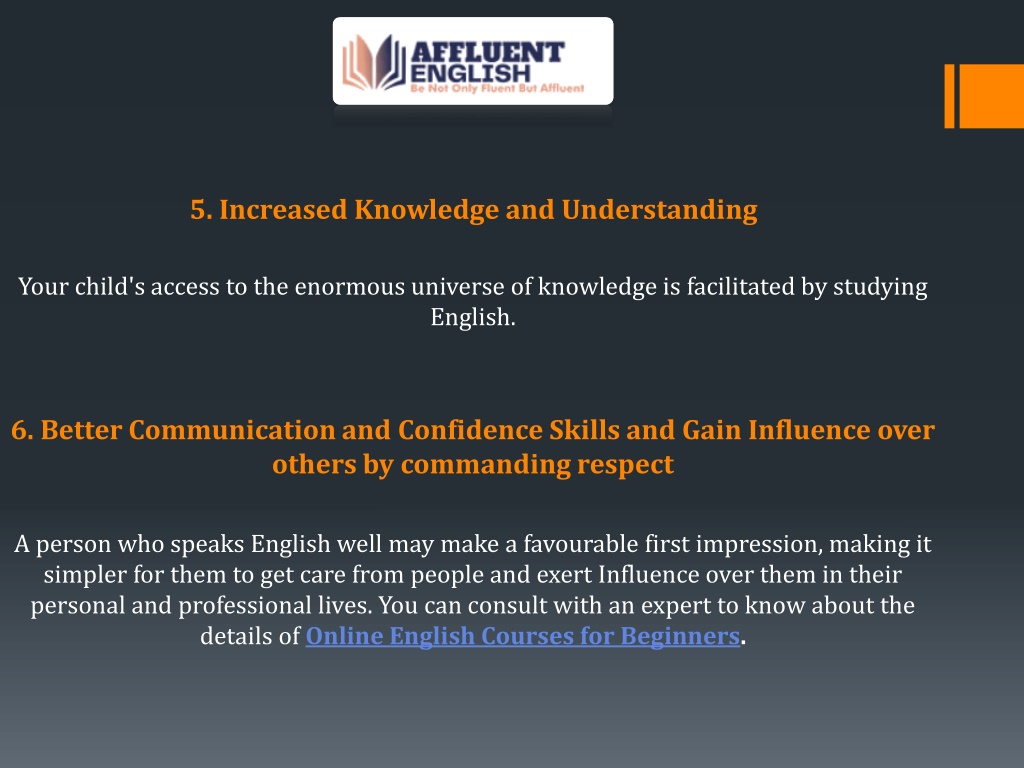 AFFLUENT ENGLISH
Be Not Only Fluent But Affluent

5. Increased Knowledge and Understanding

Your child's access to the enormous universe of knowledge is facilitated by studying English.

6. Better Communication and Confidence Skills and Gain Influence over others by commanding respect

A person who speaks English well may make a favourable first impression, making it simpler for them to get care from people and exert Influence over them in their personal and professional lives. You can consult with an expert to know about the details of Online English Courses for Beginners.